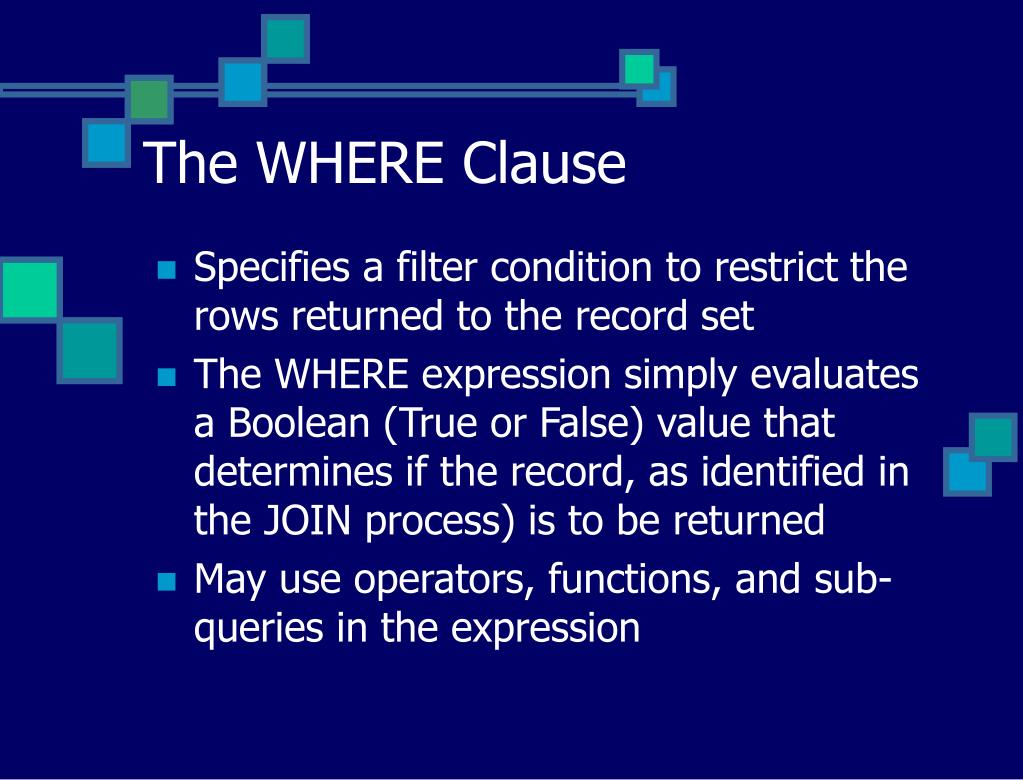 The WHERE Clause

- Specifies a filter condition to restrict the rows returned to the record set
- The WHERE expression simply evaluates a Boolean (True or False) value that determines if the record, as identified in the JOIN process) is to be returned
- May use operators, functions, and sub-queries in the expression